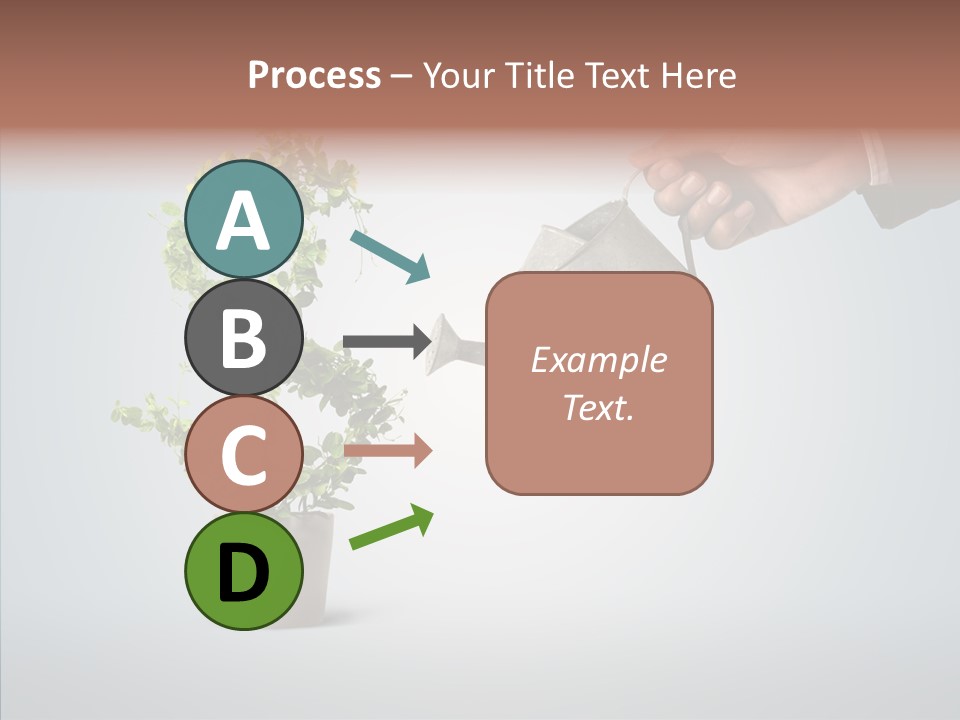 Process – Your Title Text Here

A

B

C

D

Example Text.